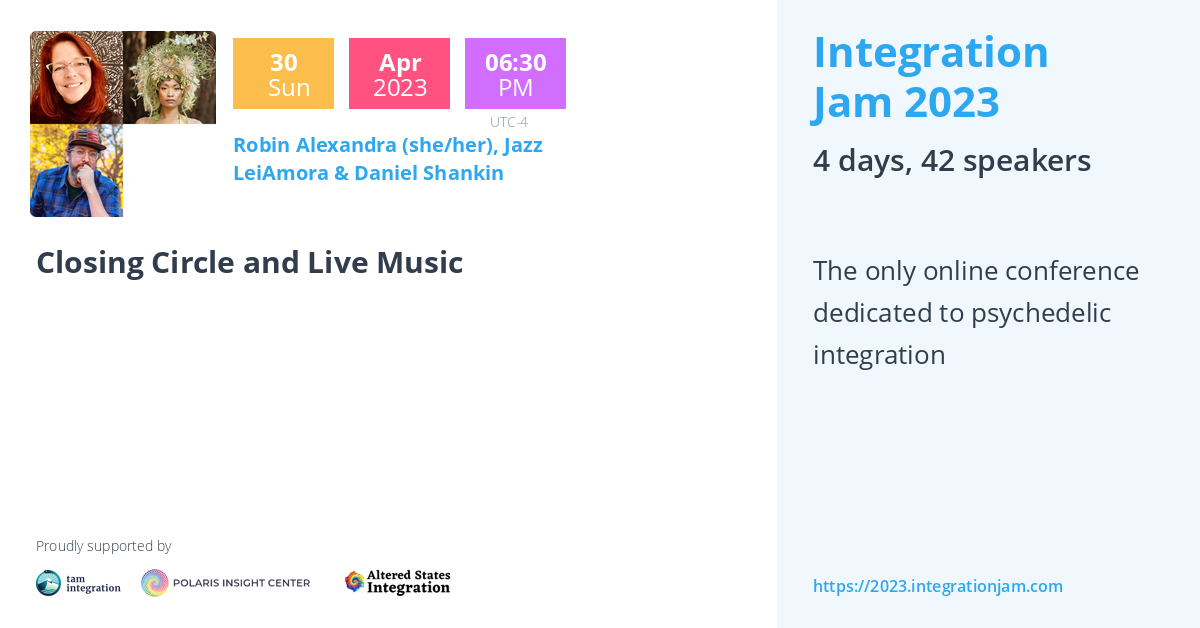 30
Sun

Apr
2023

06:30
PM

UTC-4

Robin Alexandra (she/her), Jazz LeiAmora & Daniel Shankin

Closing Circle and Live Music

Proudly supported by

tam integration

POLARIS INSIGHT CENTER

Altered States Integration

Integration Jam 2023

4 days, 42 speakers

The only online conference dedicated to psychedelic integration

https://2023.integrationjam.com